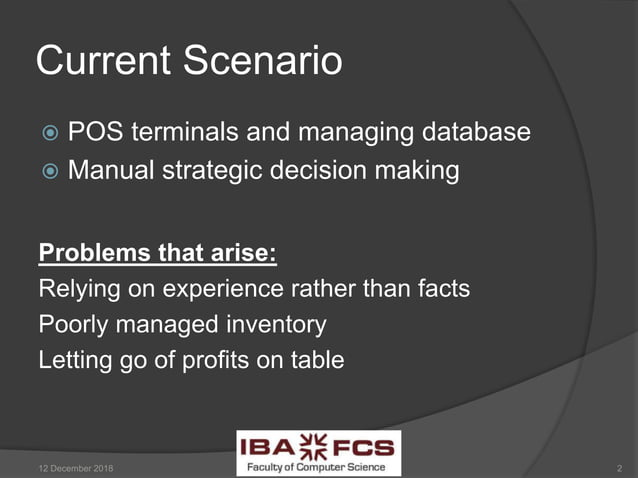 Current Scenario

POS terminals and managing database
Manual strategic decision making

Problems that arise:
Relying on experience rather than facts
Poorly managed inventory
Letting go of profits on table

12 December 2018

IBA FCS
Faculty of Computer Science

2